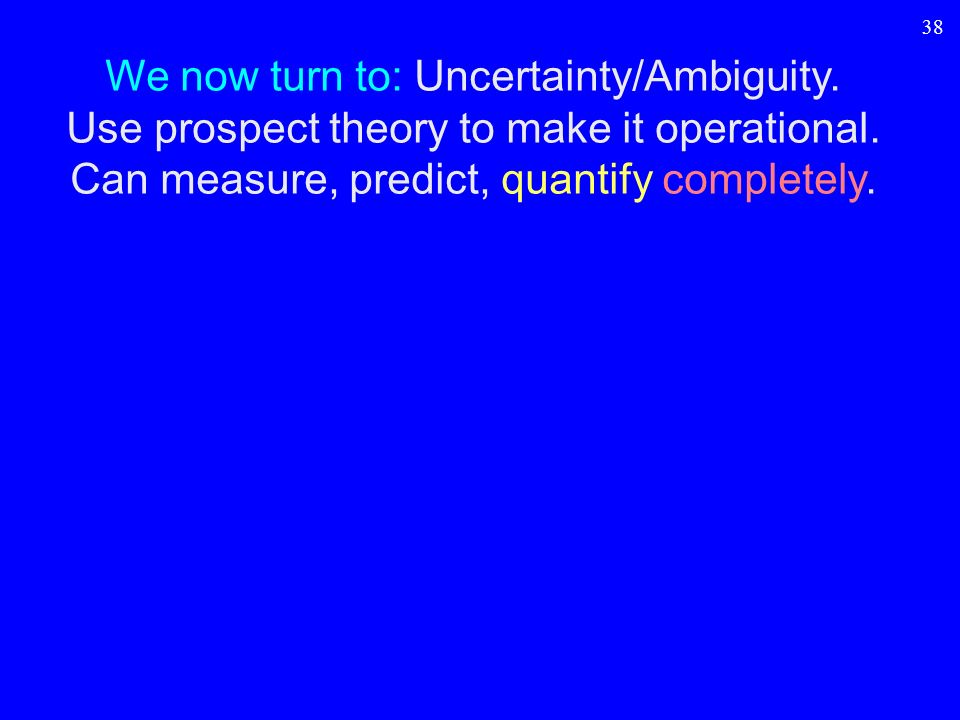 38

We now turn to: Uncertainty/Ambiguity.
Use prospect theory to make it operational.
Can measure, predict, quantify completely.